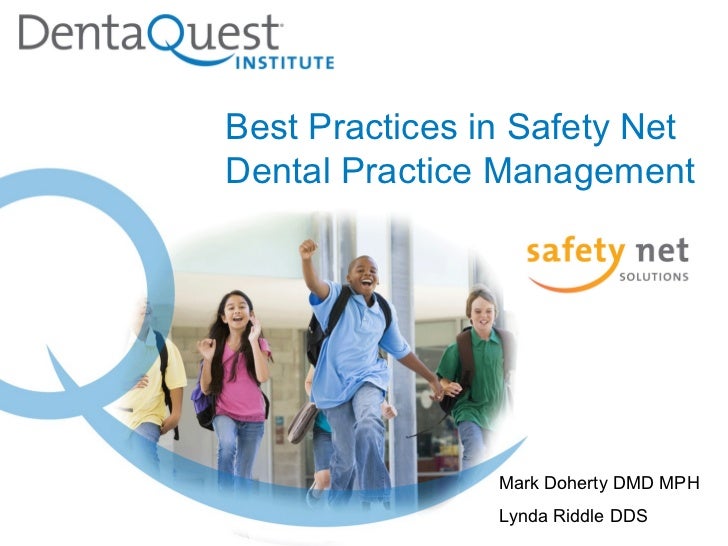 DentaQuest
INSTITUTE

Best Practices in Safety Net Dental Practice Management

safety net
SOLUTIONS

Mark Doherty DMD MPH
Lynda Riddle DDS